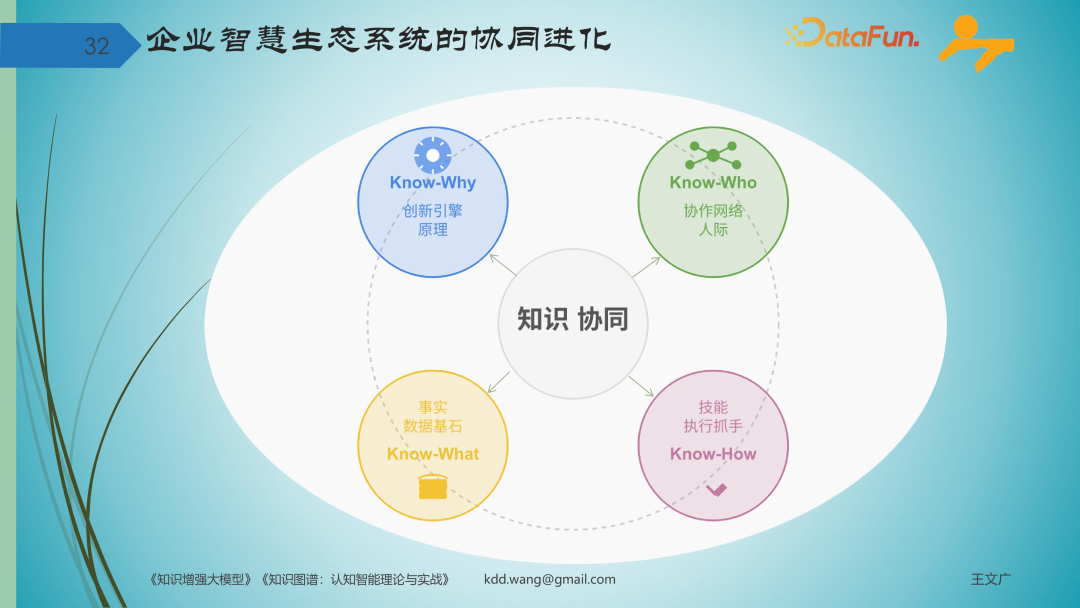 32 企业智慧生态系统的协同进化

DataFun.

Know-Why
创新引擎
原理

Know-Who
协作网络
人际

知识 协同

事实
数据基石
Know-What

技能
执行抓手
Know-How

《知识增强大模型》《知识图谱：认知智能理论与实战》 kdd.wang@gmail.com

王文广